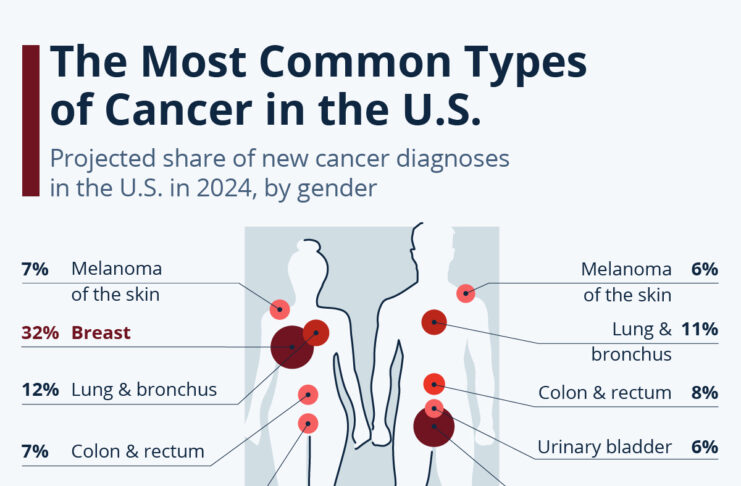 The Most Common Types of Cancer in the U.S.

Projected share of new cancer diagnoses in the U.S. in 2024, by gender

7% Melanoma of the skin

32% Breast

12% Lung & bronchus

7% Colon & rectum

Melanoma of the skin 6%

Lung & bronchus 11%

Colon & rectum 8%

Urinary bladder 6%